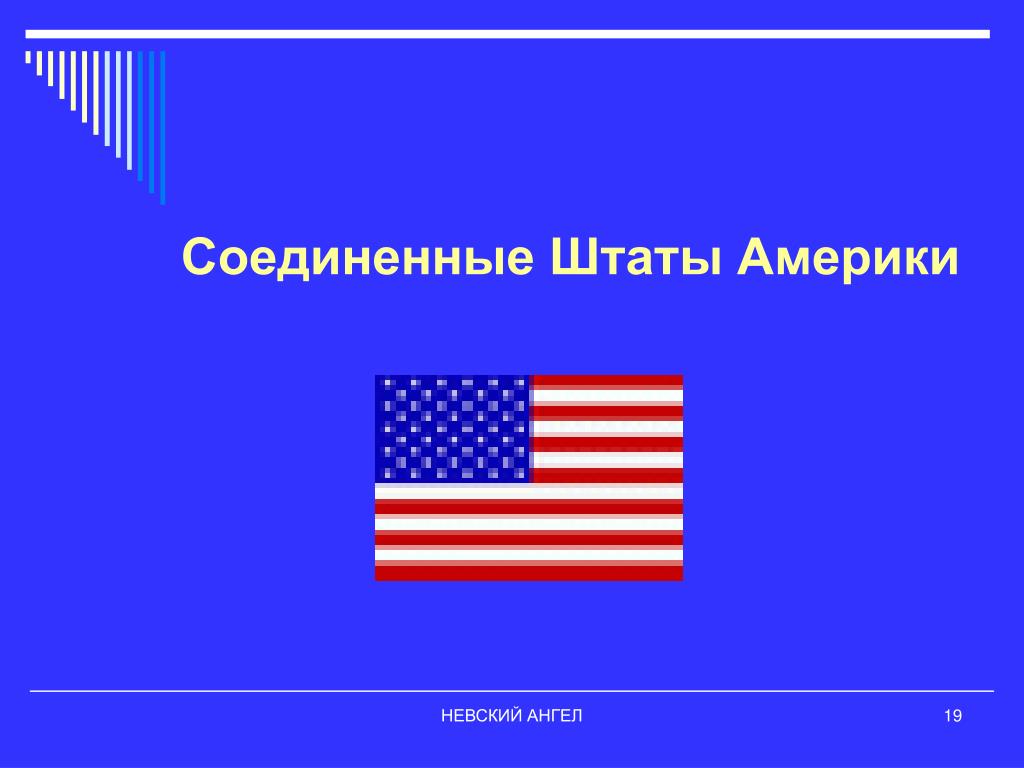 Соединенные Штаты Америки

НЕВСКИЙ АНГЕЛ

19